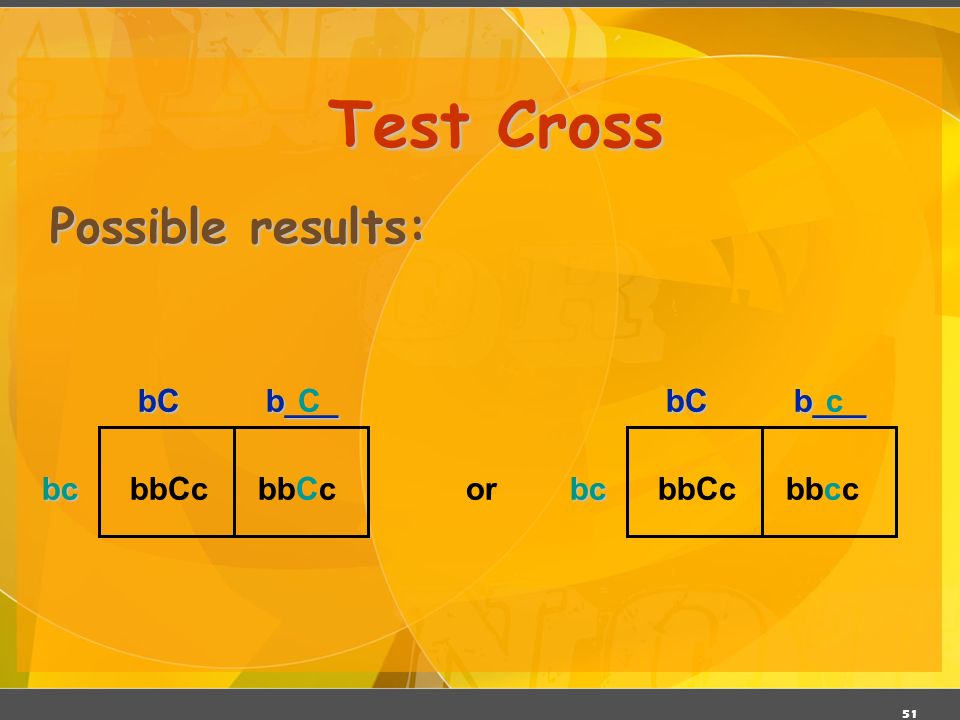 Test Cross

Possible results:

| | bC | b_C_ |
|---|---|---|
| bc | bbCc | bbCc |

or

| | bC | b_c_ |
|---|---|---|
| bc | bbCc | bbcc |

51